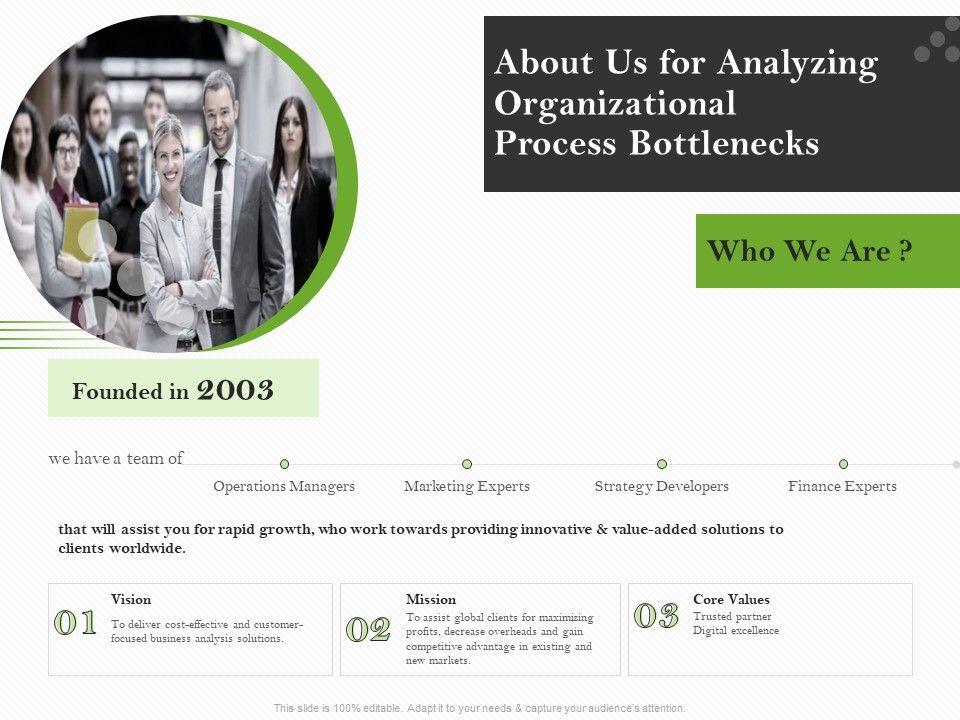 About Us for Analyzing Organizational Process Bottlenecks

Who We Are ?

Founded in 2003

we have a team of

Operations Managers

Marketing Experts

Strategy Developers

Finance Experts

that will assist you for rapid growth, who work towards providing innovative & value-added solutions to clients worldwide.

01

Vision

To deliver cost-effective and customer-focused business analysis solutions.

02

Mission

To assist global clients for maximizing profits, decrease overheads and gain competitive advantage in existing and new markets.

03

Core Values

Trusted partner

Digital excellence

This slide is 100% editable. Adapt it to your needs & capture your audience's attention.